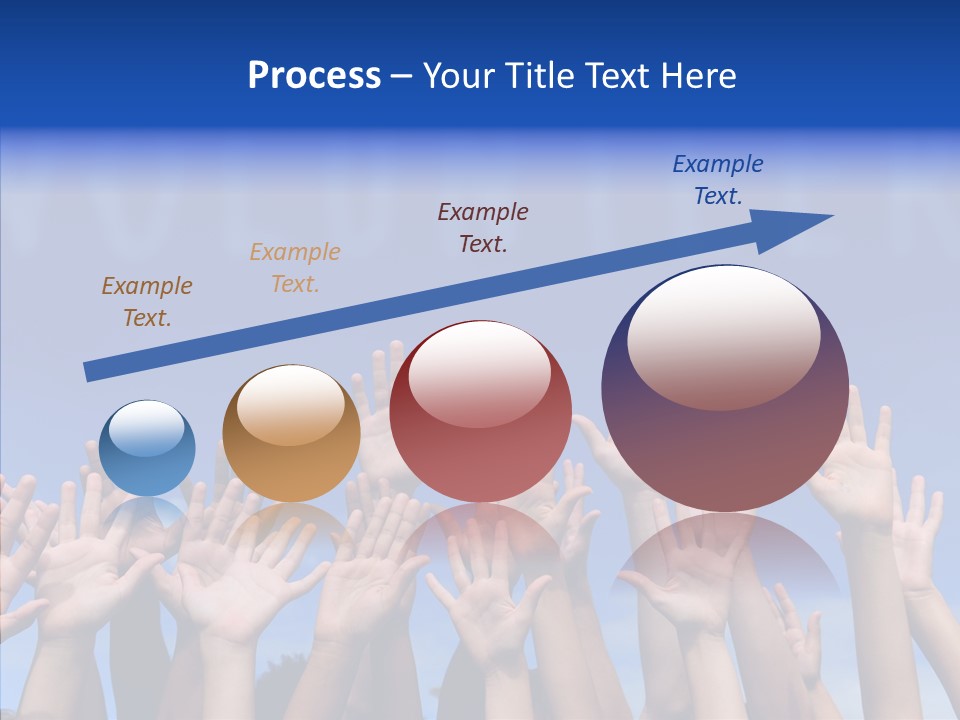 Process – Your Title Text Here

Example Text.

Example Text.

Example Text.

Example Text.